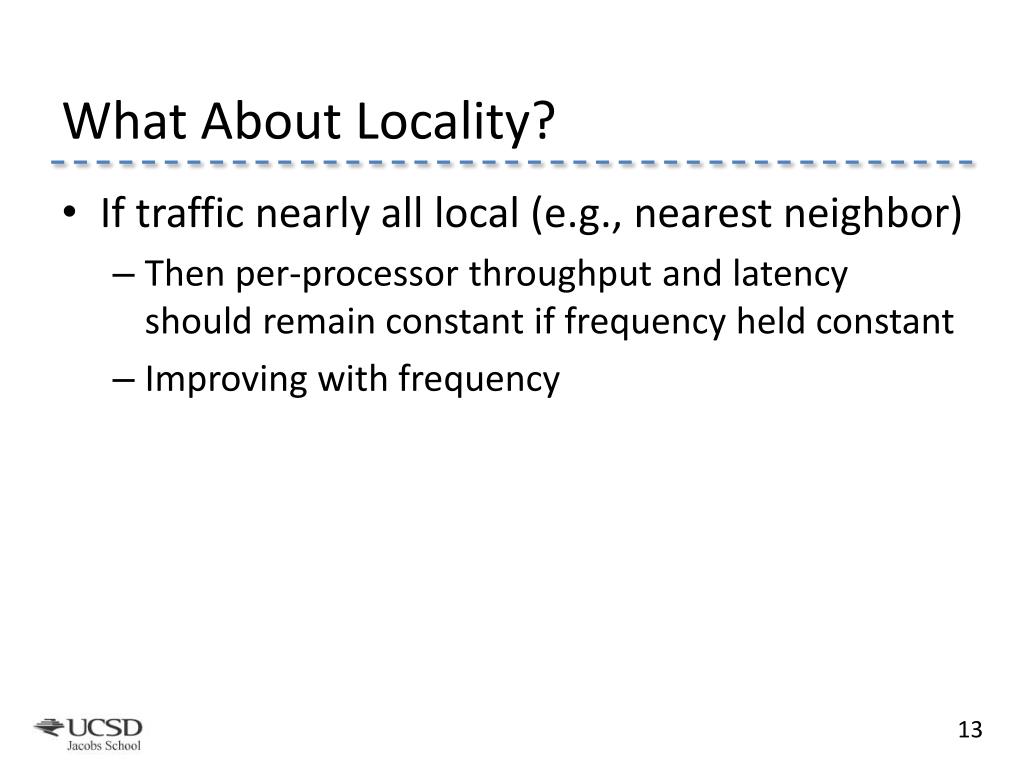 What About Locality?

• If traffic nearly all local (e.g., nearest neighbor)
  – Then per-processor throughput and latency should remain constant if frequency held constant
  – Improving with frequency

UCSD
Jacobs School

13